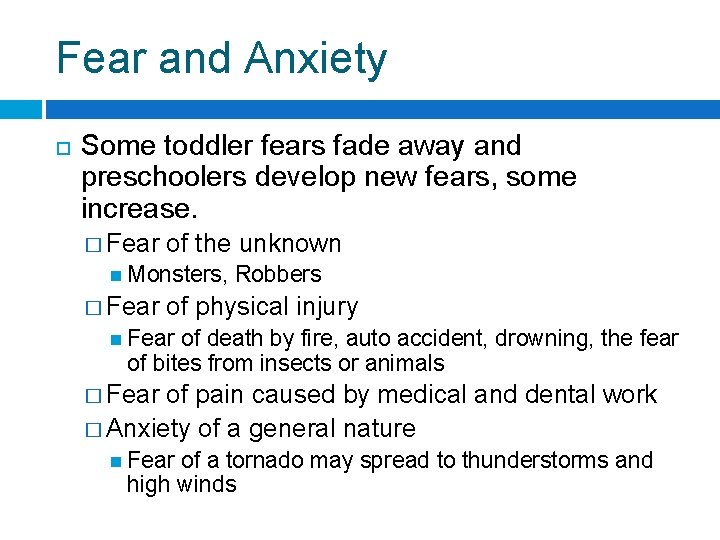 Fear and Anxiety

Some toddler fears fade away and preschoolers develop new fears, some increase.

Fear of the unknown

Monsters, Robbers

Fear of physical injury

Fear of death by fire, auto accident, drowning, the fear of bites from insects or animals

Fear of pain caused by medical and dental work

Anxiety of a general nature

Fear of a tornado may spread to thunderstorms and high winds